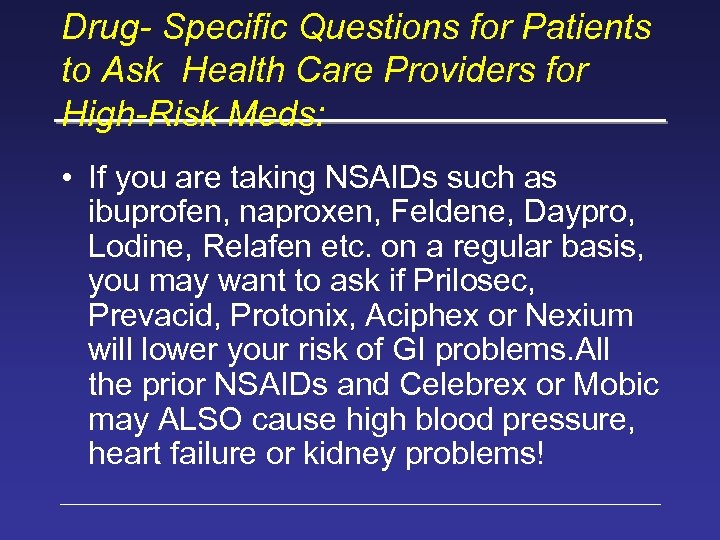 Drug- Specific Questions for Patients to Ask  Health Care Providers for High-Risk Meds:

• If you are taking NSAIDs such as ibuprofen, naproxen, Feldene, Daypro, Lodine, Relafen etc. on a regular basis, you may want to ask if Prilosec, Prevacid, Protonix, Aciphex or Nexium will lower your risk of GI problems.All the prior NSAIDs and Celebrex or Mobic may ALSO cause high blood pressure, heart failure or kidney problems!